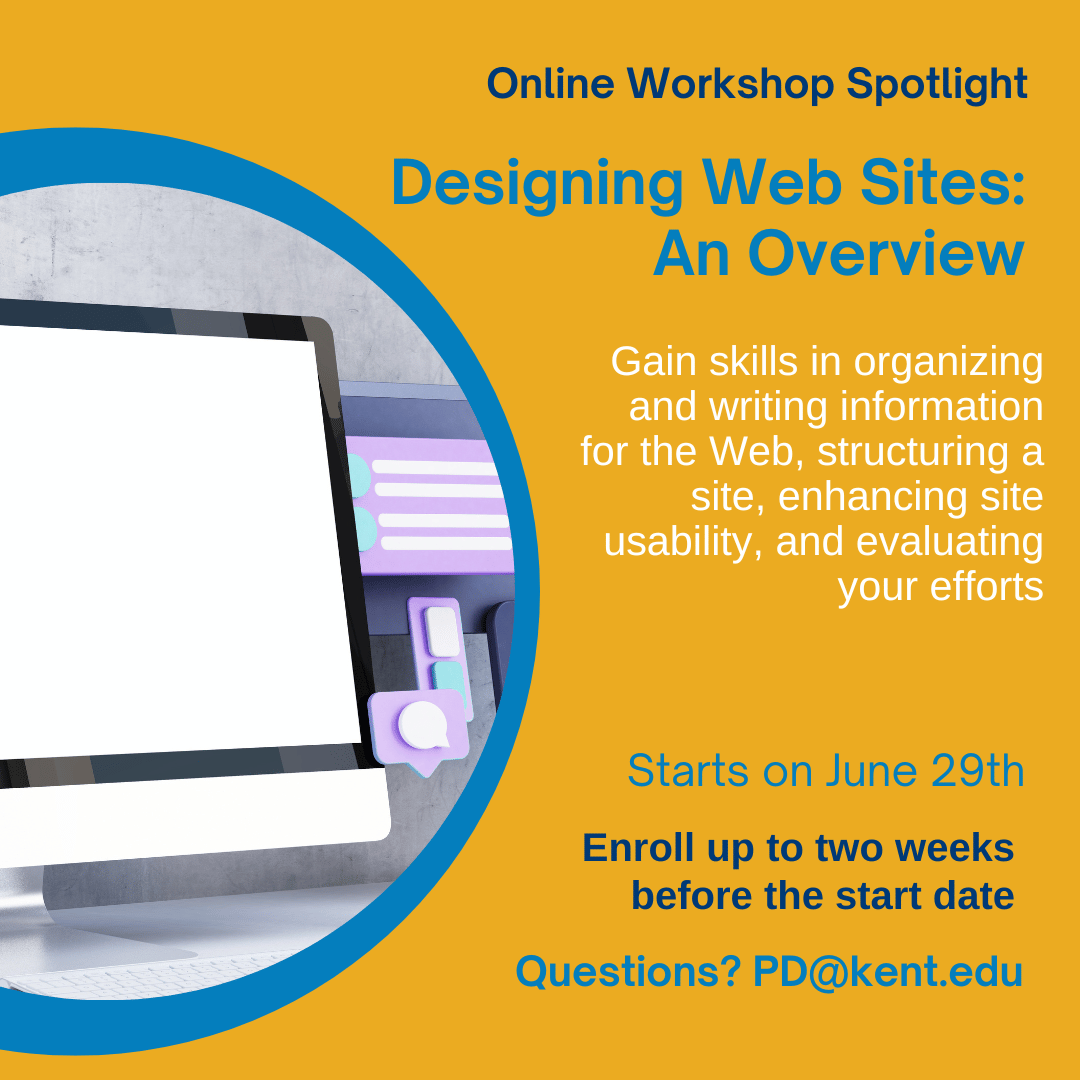 Online Workshop Spotlight

Designing Web Sites: An Overview

Gain skills in organizing and writing information for the Web, structuring a site, enhancing site usability, and evaluating your efforts

Starts on June 29th

Enroll up to two weeks before the start date

Questions? PD@kent.edu